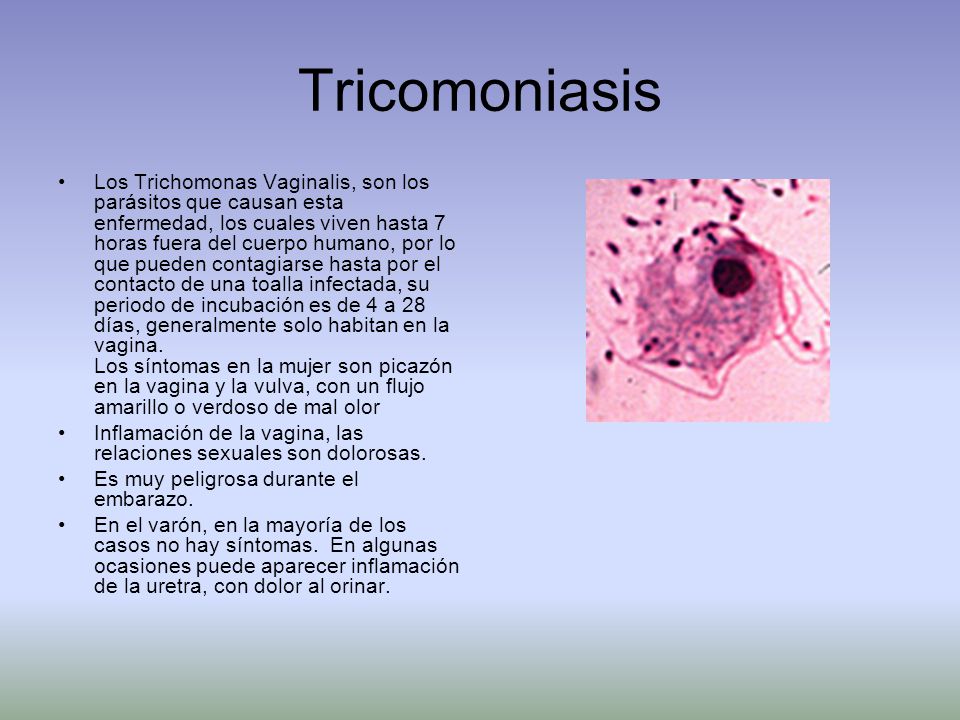 Tricomoniasis

• Los Trichomonas Vaginalis, son los parásitos que causan esta enfermedad, los cuales viven hasta 7 horas fuera del cuerpo humano, por lo que pueden contagiarse hasta por el contacto de una toalla infectada, su periodo de incubación es de 4 a 28 días, generalmente solo habitan en la vagina.
Los síntomas en la mujer son picazón en la vagina y la vulva, con un flujo amarillo o verdoso de mal olor

• Inflamación de la vagina, las relaciones sexuales son dolorosas.

• Es muy peligrosa durante el embarazo.

• En el varón, en la mayoría de los casos no hay síntomas. En algunas ocasiones puede aparecer inflamación de la uretra, con dolor al orinar.